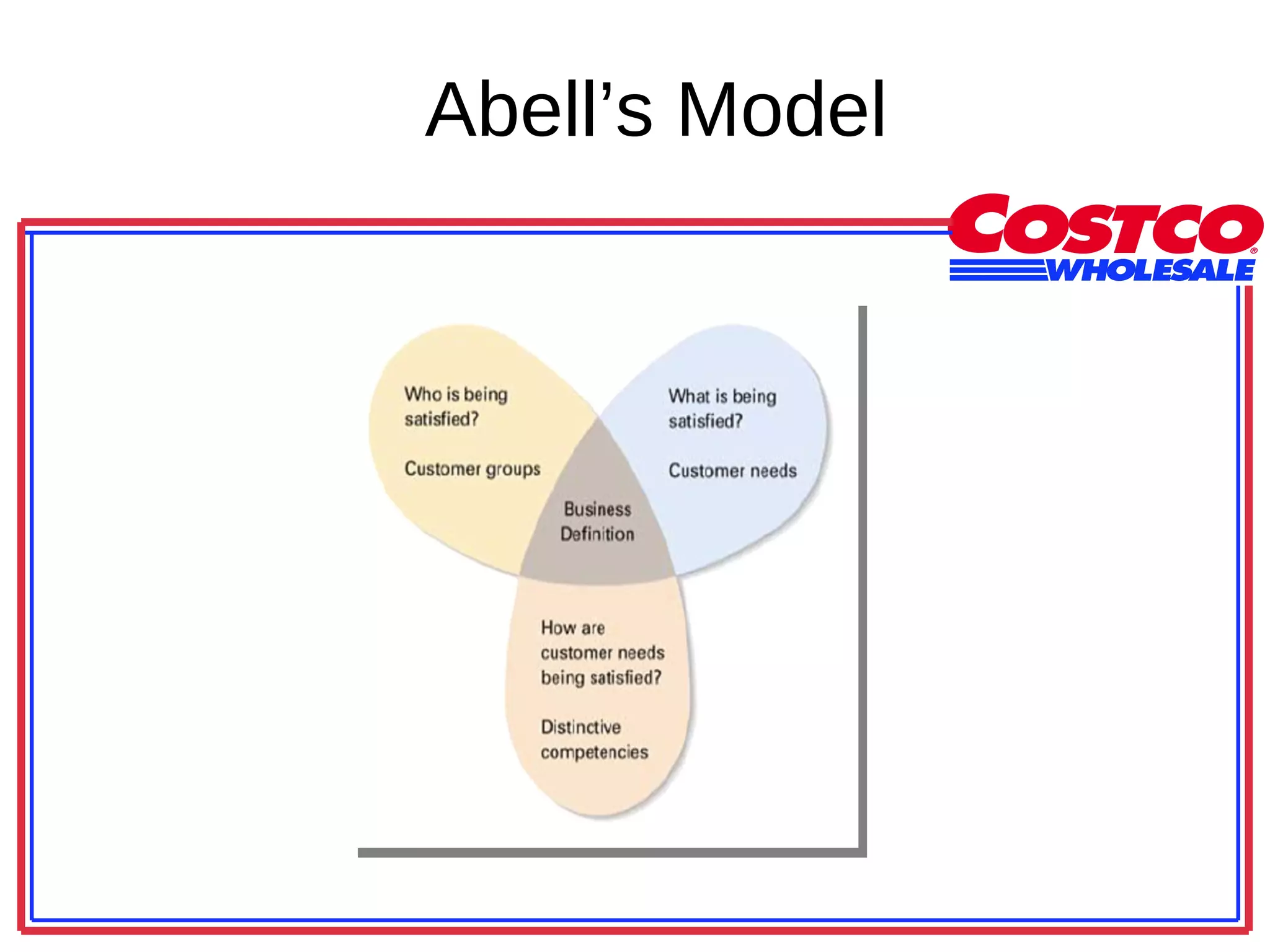 Abell's Model

COSTCO® WHOLESALE

Who is being satisfied?

Customer groups

What is being satisfied?

Customer needs

Business Definition

How are customer needs being satisfied?

Distinctive competencies